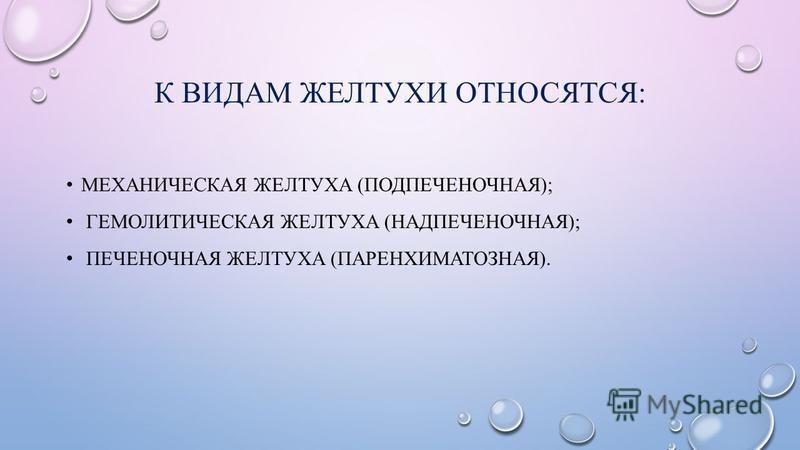 К ВИДАМ ЖЕЛТУХИ ОТНОСЯТСЯ:

• МЕХАНИЧЕСКАЯ ЖЕЛТУХА (ПОДПЕЧЕНОЧНАЯ);
• ГЕМОЛИТИЧЕСКАЯ ЖЕЛТУХА (НАДПЕЧЕНОЧНАЯ);
• ПЕЧЕНОЧНАЯ ЖЕЛТУХА (ПАРЕНХИМАТОЗНАЯ).

MyShared